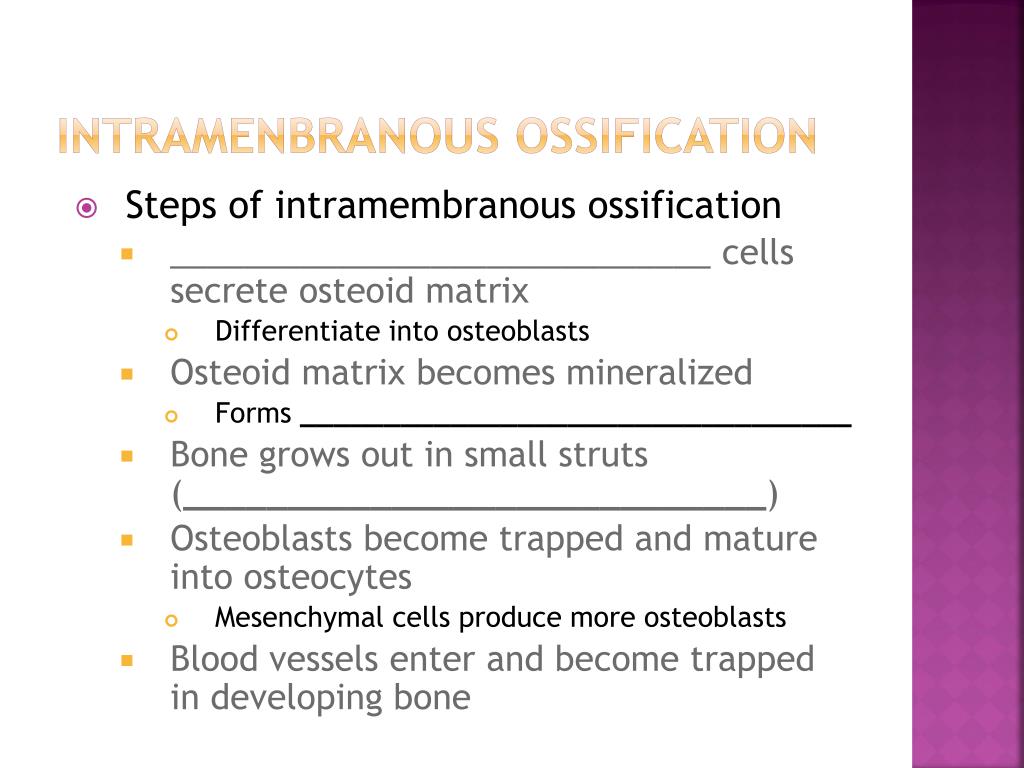 INTRAMENBRANOUS OSSIFICATION

Steps of intramembranous ossification

______________________________ cells secrete osteoid matrix

Differentiate into osteoblasts

Osteoid matrix becomes mineralized

Forms ______________________________

Bone grows out in small struts (______________________________)

Osteoblasts become trapped and mature into osteocytes

Mesenchymal cells produce more osteoblasts

Blood vessels enter and become trapped in developing bone